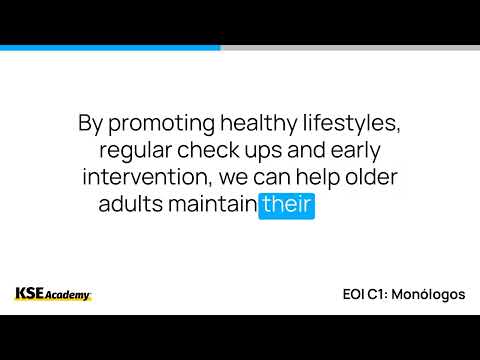 By promoting healthy lifestyles, regular check ups and early intervention, we can help older adults maintain their

KSE Academy

EOI C1: Monólogos